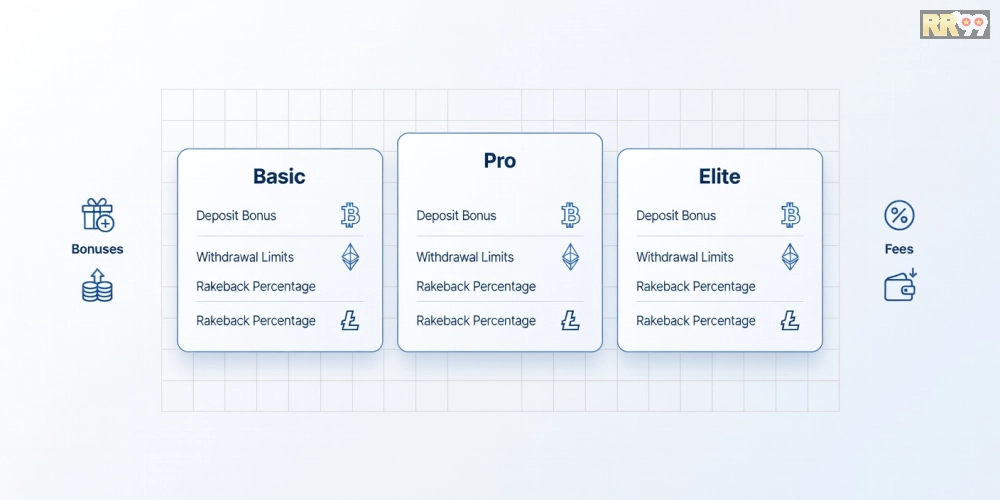 RR99

Bonuses

Basic
Deposit Bonus
Withdrawal Limits
Rakeback Percentage
Rakeback Percentage

Pro
Deposit Bonus
Withdrawal Limits
Rakeback Percentage
Rakeback Percentage

Elite
Deposit Bonus
Withdrawal Limits
Rakeback Percentage
Rakeback Percentage

Fees